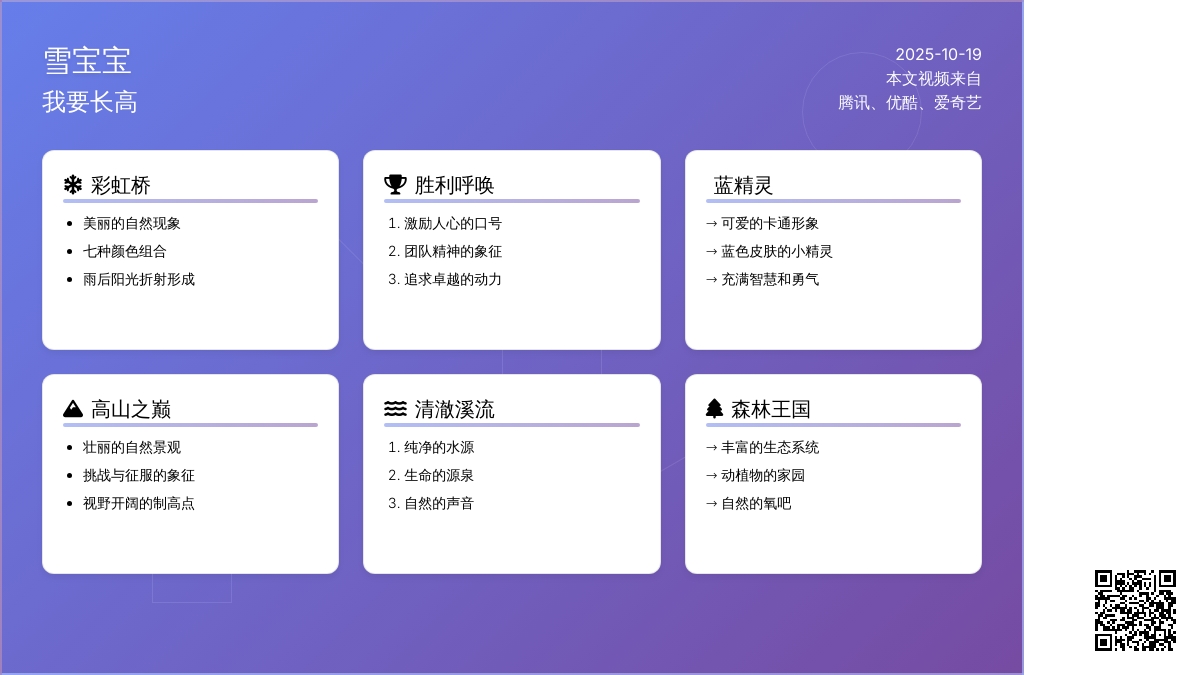 雪宝宝
我要长高

2025-10-19
本文视频来自
腾讯、优酷、爱奇艺

彩虹桥
- 美丽的自然现象
- 七种颜色组合
- 雨后阳光折射形成

胜利呼唤
1. 激励人心的口号
2. 团队精神的象征
3. 追求卓越的动力

蓝精灵
→ 可爱的卡通形象
→ 蓝色皮肤的小精灵
→ 充满智慧和勇气

高山之巅
- 壮丽的自然景观
- 挑战与征服的象征
- 视野开阔的制高点

清澈溪流
1. 纯净的水源
2. 生命的源泉
3. 自然的声音

森林王国
→ 丰富的生态系统
→ 动植物的家园
→ 自然的氧吧